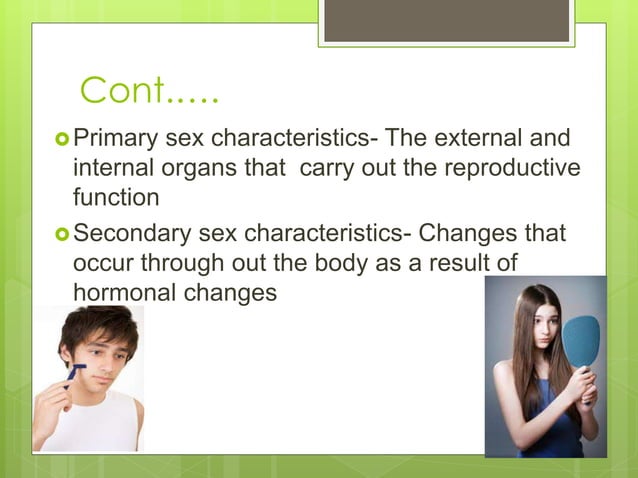 Cont.....

Primary sex characteristics- The external and internal organs that carry out the reproductive function

Secondary sex characteristics- Changes that occur through out the body as a result of hormonal changes